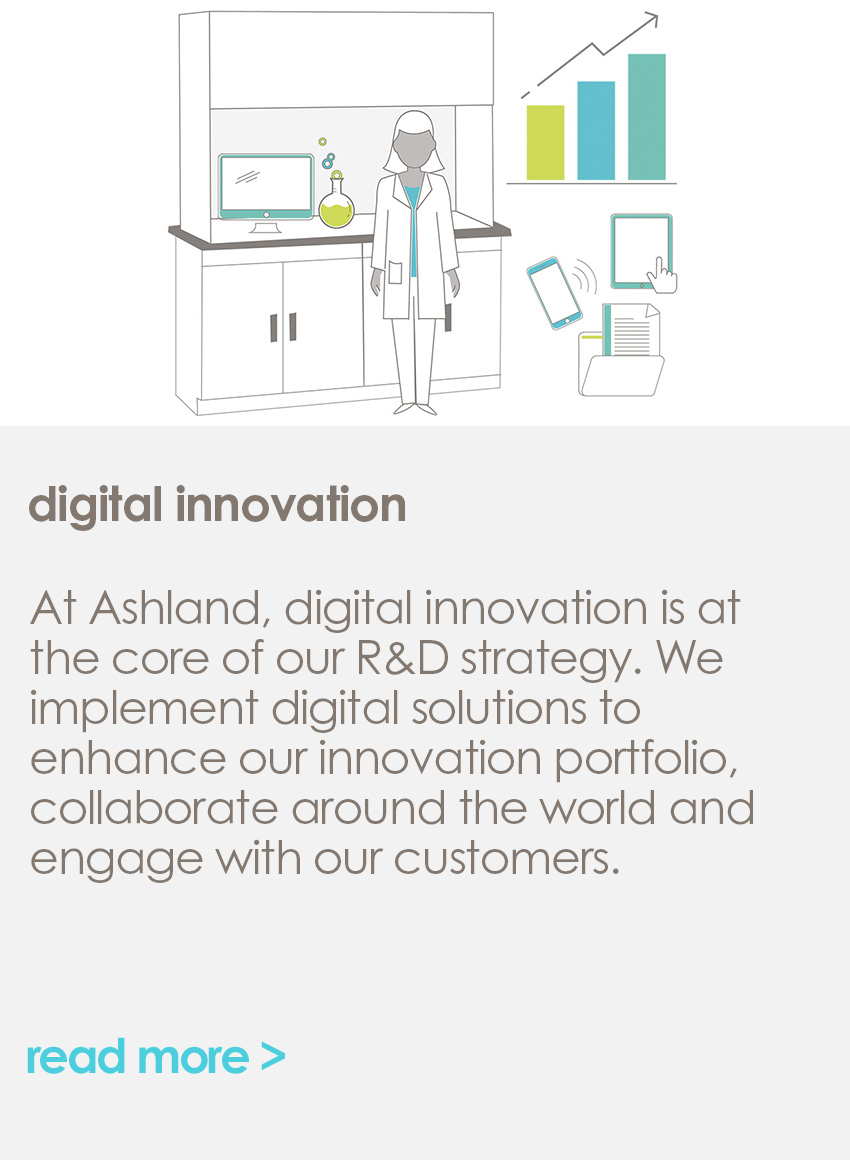 digital innovation

At Ashland, digital innovation is at the core of our R&D strategy. We implement digital solutions to enhance our innovation portfolio, collaborate around the world and engage with our customers.

read more >